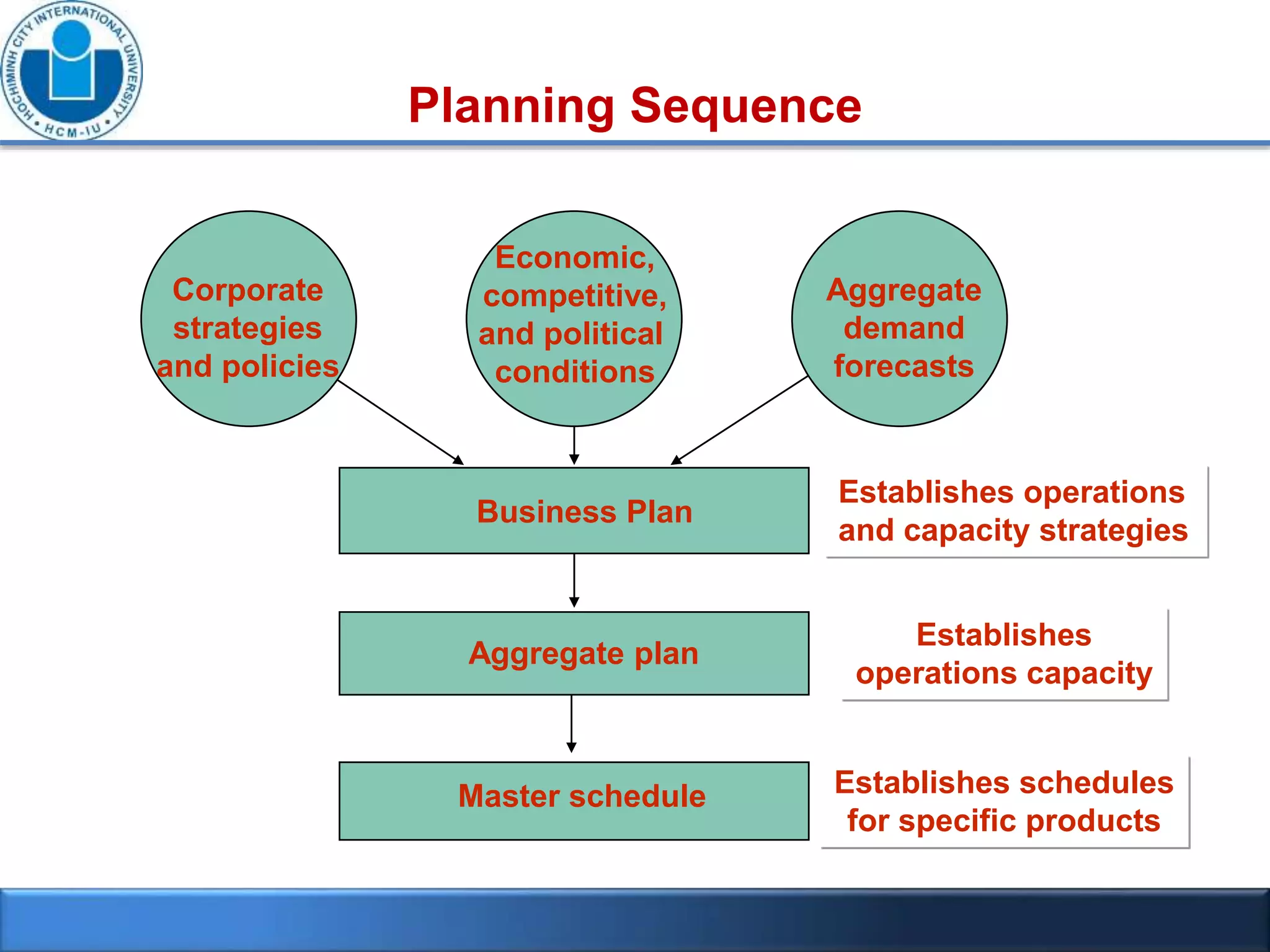 HOCHIMINH CITY INTERNATIONAL UNIVERSITY • HCM-IU •

Planning Sequence

Corporate strategies and policies

Economic, competitive, and political conditions

Aggregate demand forecasts

Business Plan

Establishes operations and capacity strategies

Aggregate plan

Establishes operations capacity

Master schedule

Establishes schedules for specific products